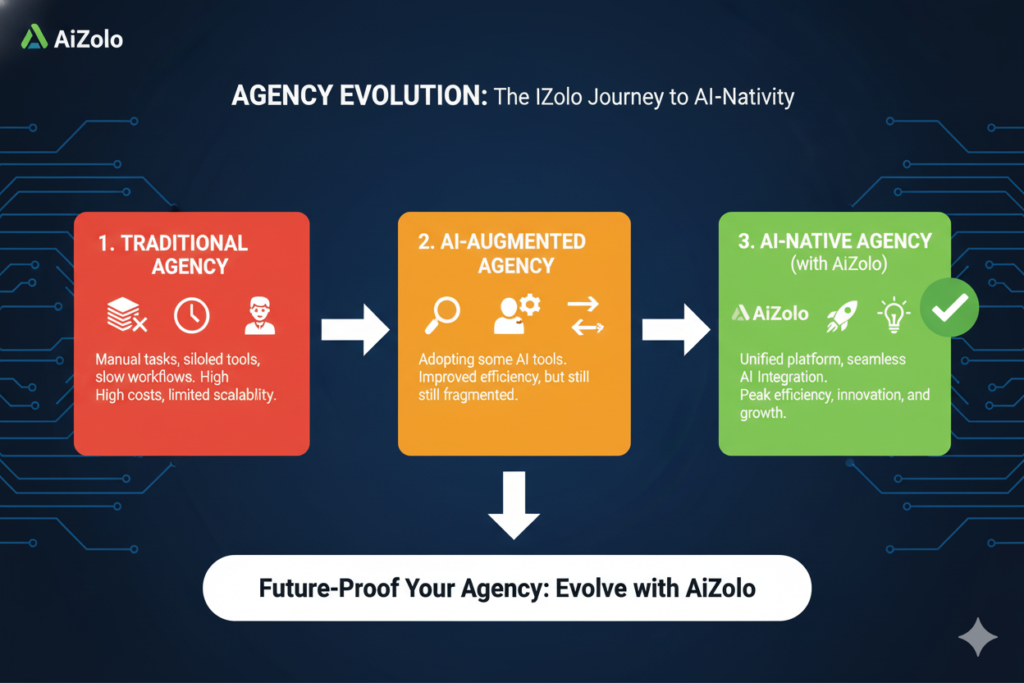 AiZolo

AGENCY EVOLUTION: The IZolo Journey to AI-Nativity

1. TRADITIONAL AGENCY

Manual tasks, siloled tools, slow workflows. High High costs, limited scalablity.

2. AI-AUGMENTED AGENCY

Adopting some AI tools. Improved efficiency, but still still fragmented.

3. AI-NATIVE AGENCY (with AiZolo)

AiZolo

Unified platform, seamless AI Integration. Peak efficiency, innovation, and growth.

Future-Proof Your Agency: Evolve with AiZolo